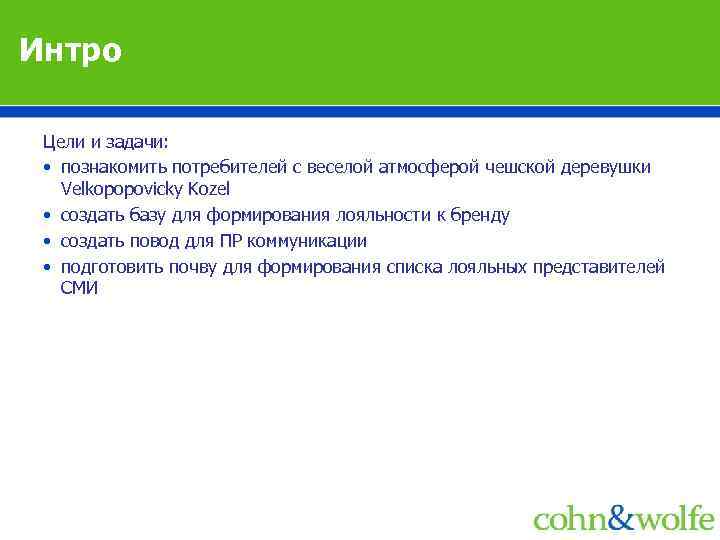 Интро

Цели и задачи:

• познакомить потребителей с веселой атмосферой чешской деревушки Velkopopovicky Kozel
• создать базу для формирования лояльности к бренду
• создать повод для ПР коммуникации
• подготовить почву для формирования списка лояльных представителей СМИ

cohn&wolfe